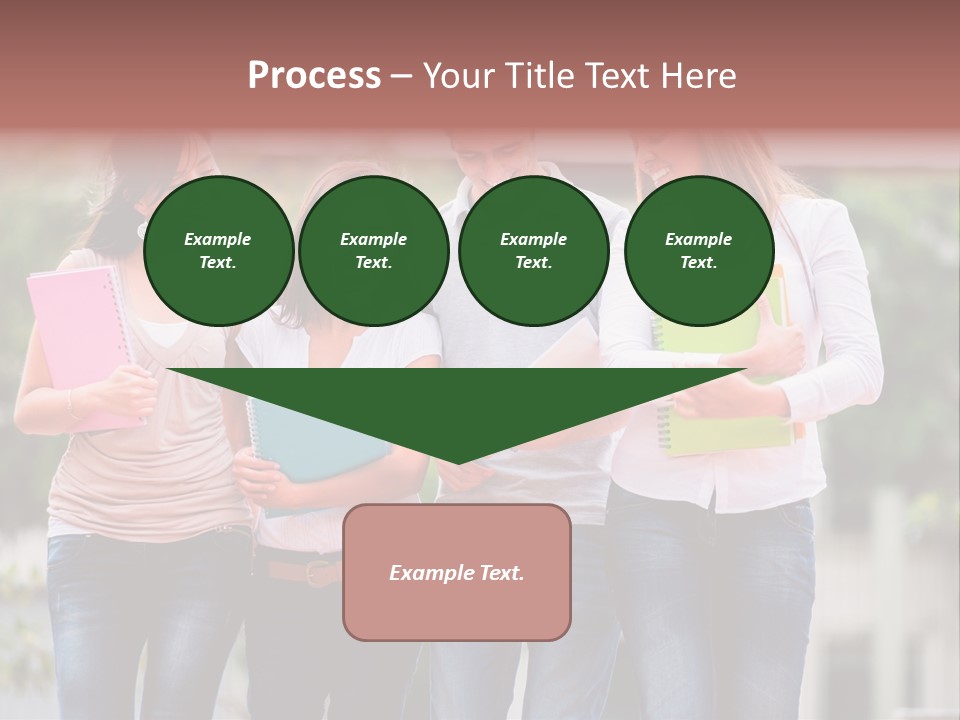 Process – Your Title Text Here

Example Text.

Example Text.

Example Text.

Example Text.

Example Text.